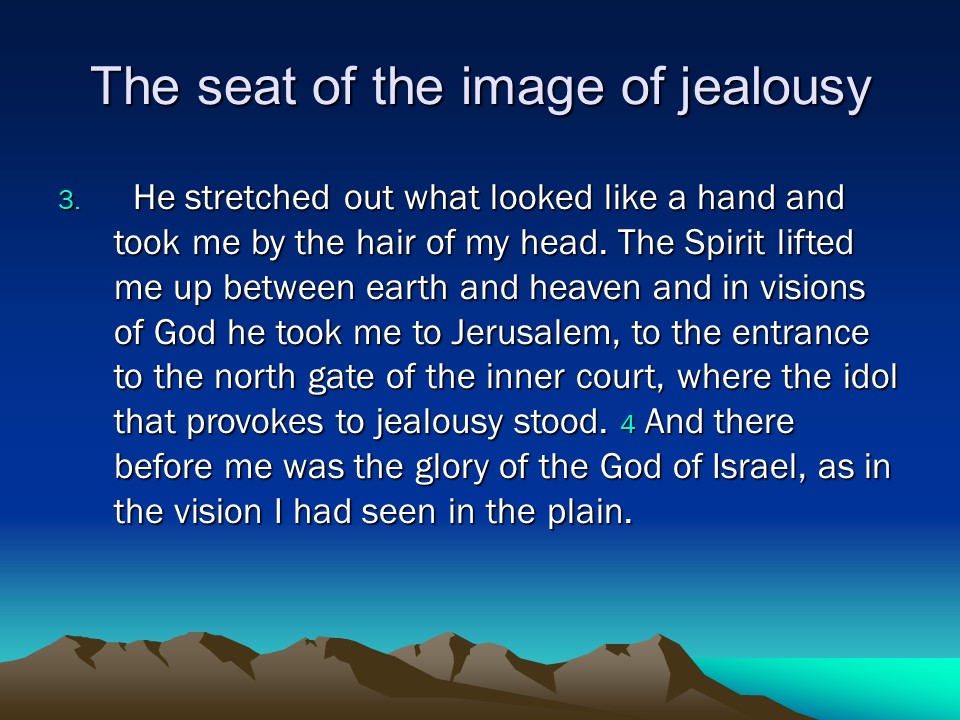 The seat of the image of jealousy

3. He stretched out what looked like a hand and took me by the hair of my head. The Spirit lifted me up between earth and heaven and in visions of God he took me to Jerusalem, to the entrance to the north gate of the inner court, where the idol that provokes to jealousy stood. 4 And there before me was the glory of the God of Israel, as in the vision I had seen in the plain.